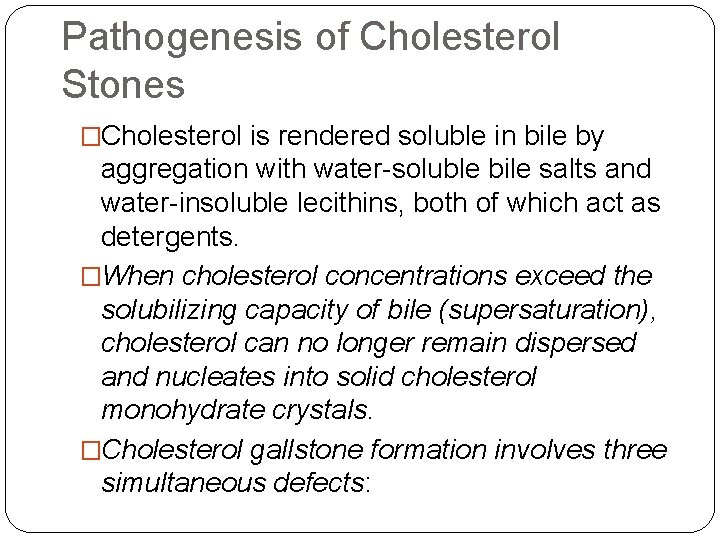 Pathogenesis of Cholesterol Stones

□Cholesterol is rendered soluble in bile by aggregation with water-soluble bile salts and water-insoluble lecithins, both of which act as detergents.

□When cholesterol concentrations exceed the solubilizing capacity of bile (supersaturation), cholesterol can no longer remain dispersed and nucleates into solid cholesterol monohydrate crystals.

□Cholesterol gallstone formation involves three simultaneous defects: